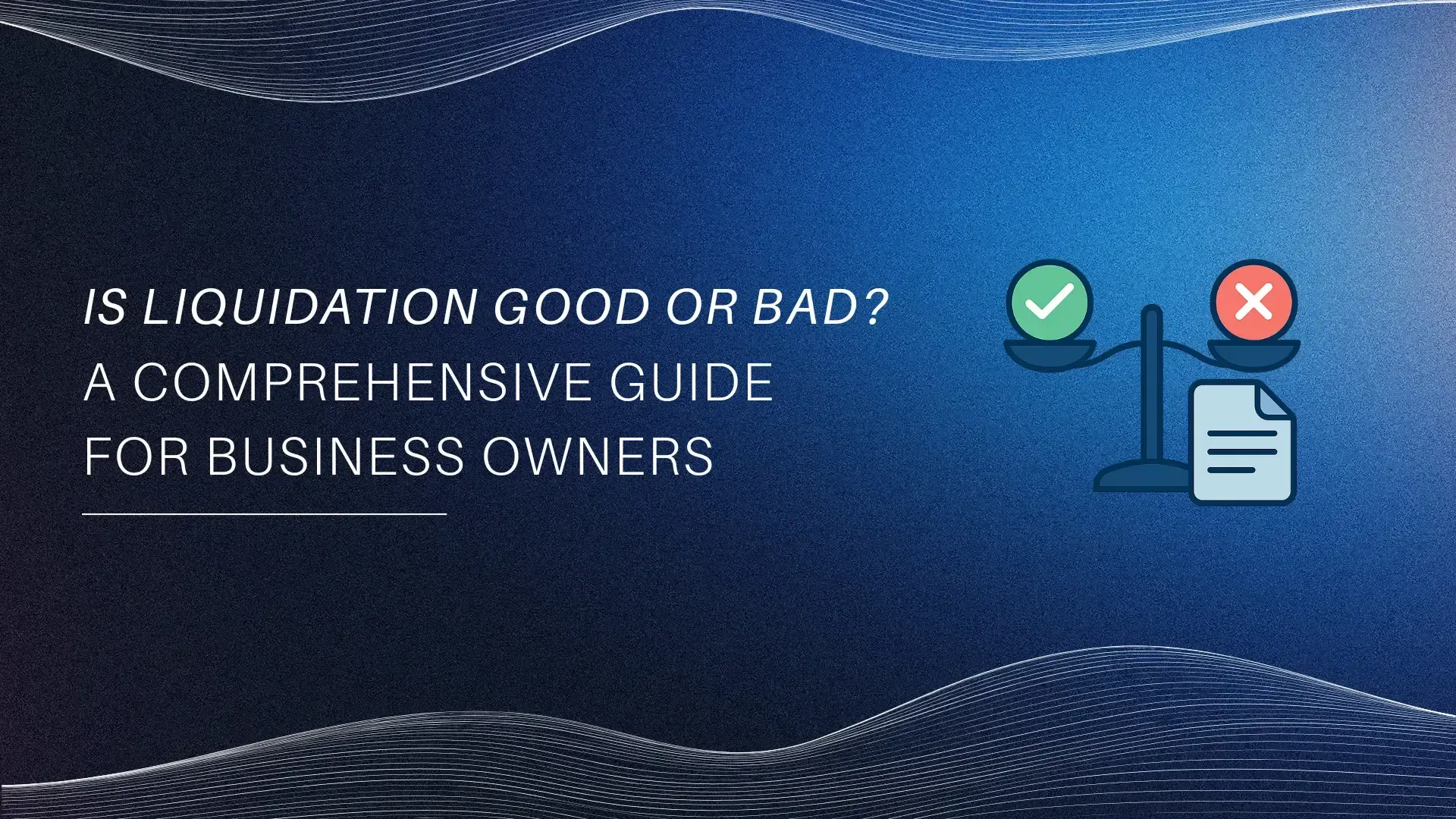 IS LIQUIDATION GOOD OR BAD?
A COMPREHENSIVE GUIDE FOR BUSINESS OWNERS